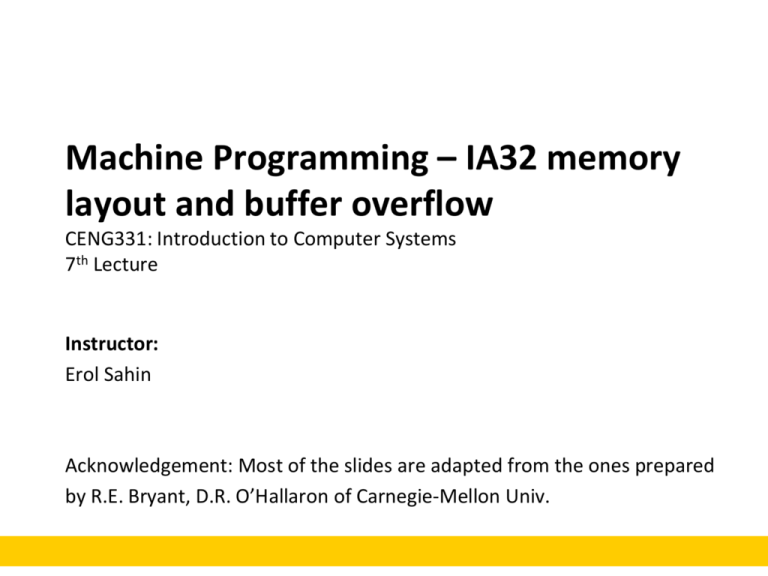 Machine Programming – IA32 memory layout and buffer overflow

CENG331: Introduction to Computer Systems
7th Lecture

Instructor:
Erol Sahin

Acknowledgement: Most of the slides are adapted from the ones prepared by R.E. Bryant, D.R. O'Hallaron of Carnegie-Mellon Univ.